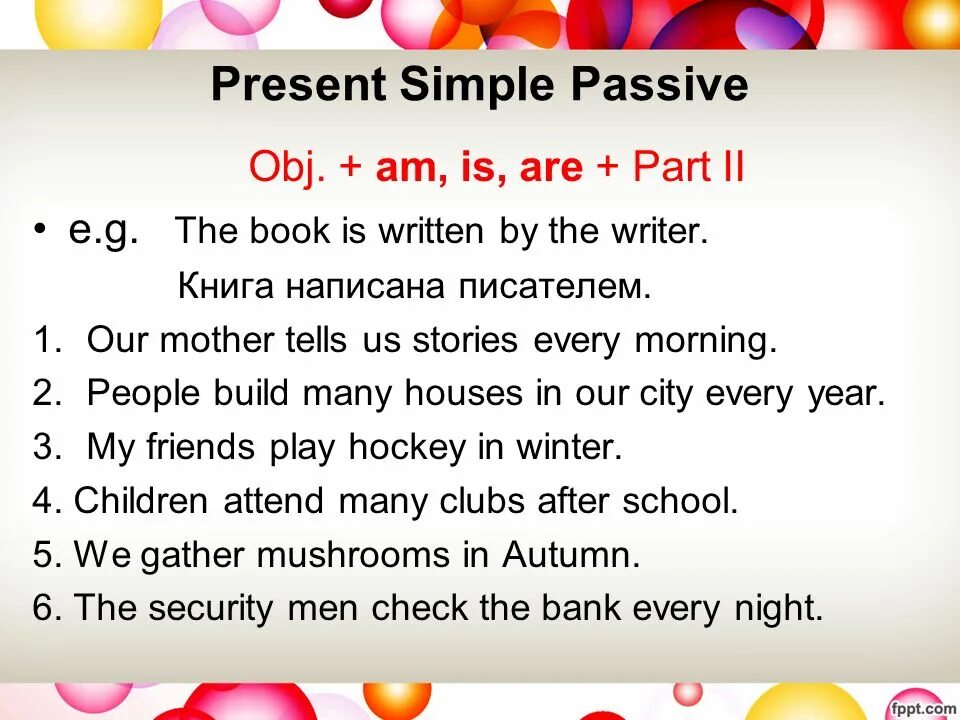 Present Simple Passive

Obj. + am, is, are + Part II

• e.g. The book is written by the writer.
Книга написана писателем.

1. Our mother tells us stories every morning.
2. People build many houses in our city every year.
3. My friends play hockey in winter.
4. Children attend many clubs after school.
5. We gather mushrooms in Autumn.
6. The security men check the bank every night.

fppt.com